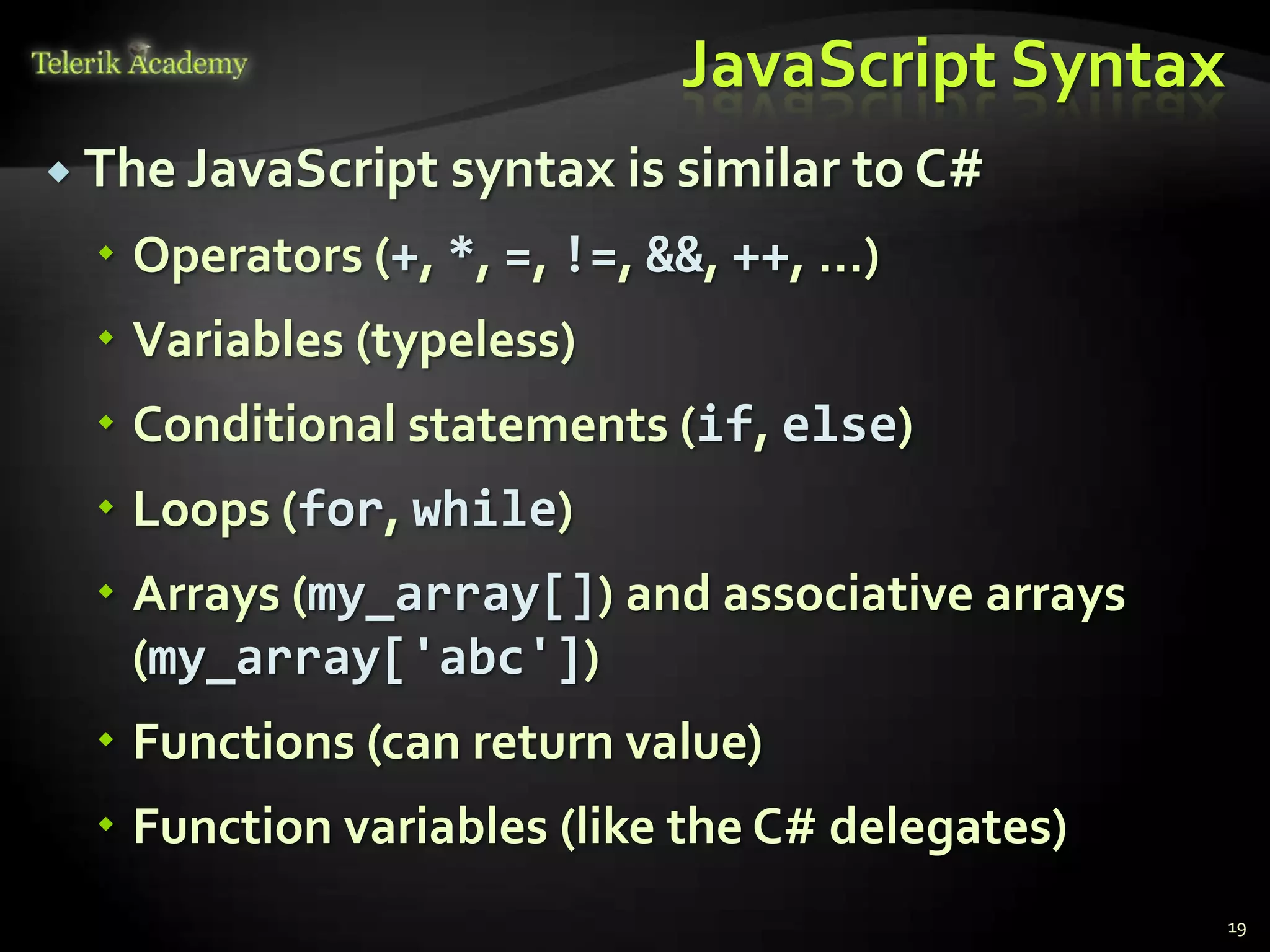 Telerik Academy

JavaScript Syntax

The JavaScript syntax is similar to C#

Operators (+, *, =, !=, &&, ++, …)

Variables (typeless)

Conditional statements (if, else)

Loops (for, while)

Arrays (my_array[]) and associative arrays (my_array['abc'])

Functions (can return value)

Function variables (like the C# delegates)

19